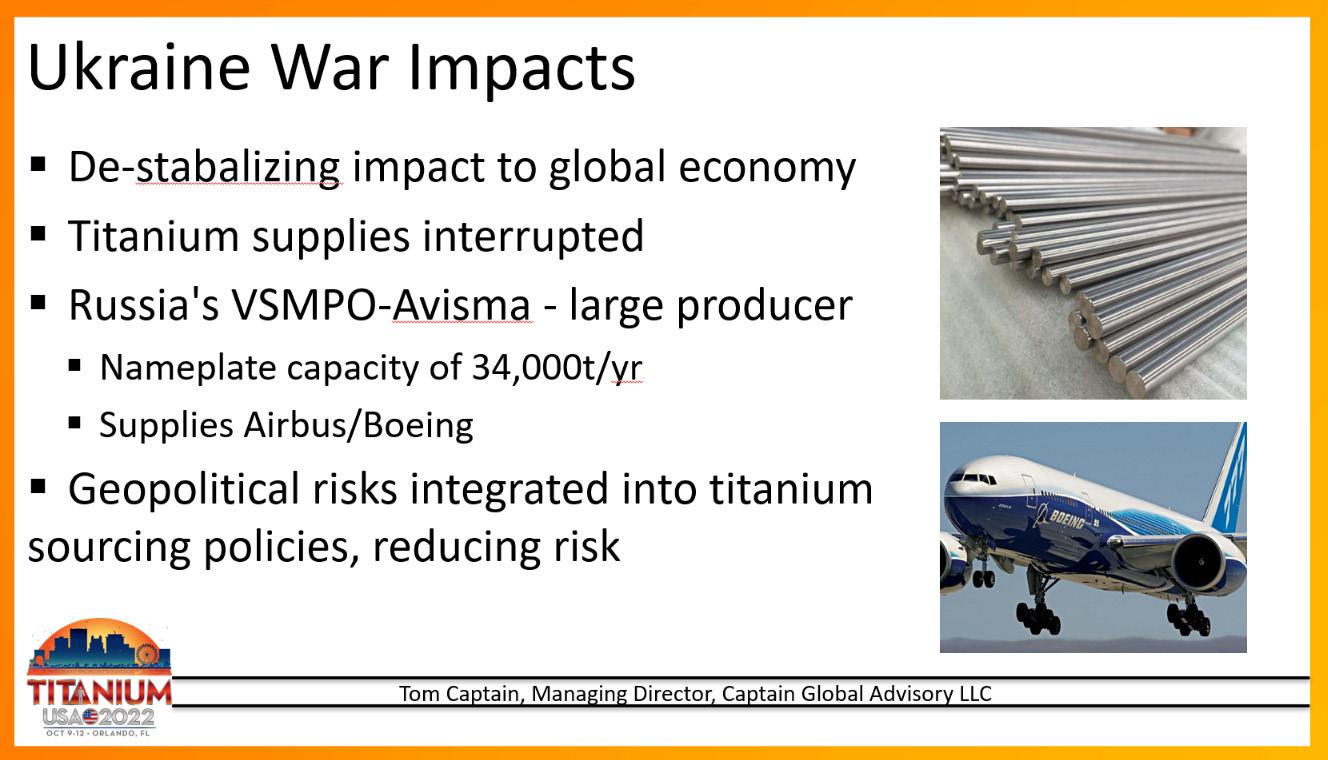 Ukraine War Impacts

▪ De-stabalizing impact to global economy
▪ Titanium supplies interrupted
▪ Russia's VSMPO-Avisma - large producer
  ▪ Nameplate capacity of 34,000t/yr
  ▪ Supplies Airbus/Boeing
▪ Geopolitical risks integrated into titanium sourcing policies, reducing risk

BOEING

TITANIUM USA 2022
OCT 9-12 • ORLANDO, FL

Tom Captain, Managing Director, Captain Global Advisory LLC